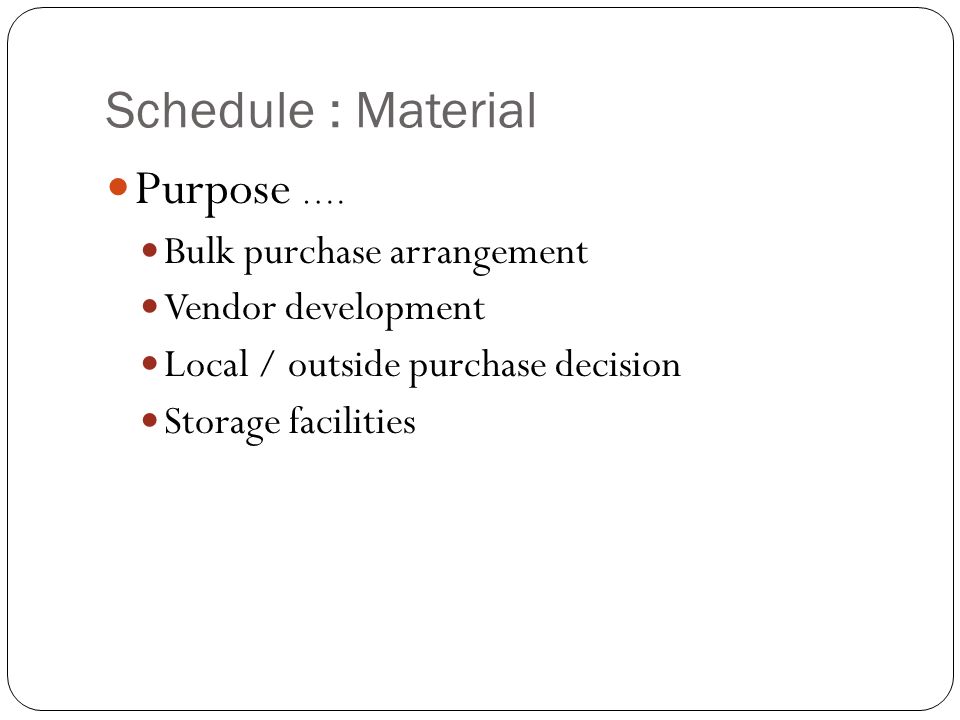 Schedule : Material

Purpose ….

Bulk purchase arrangement

Vendor development

Local / outside purchase decision

Storage facilities